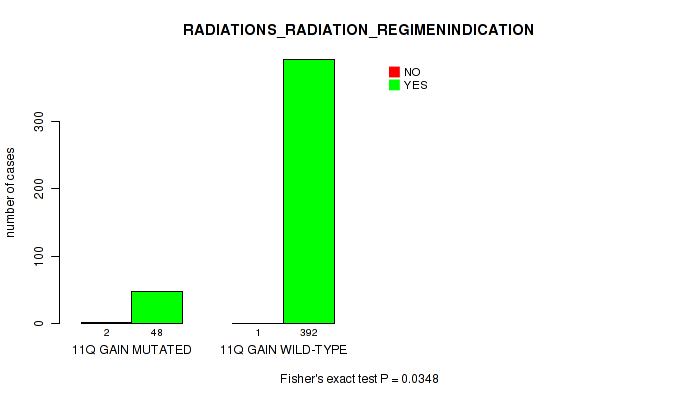 RADIATIONS_RADIATION_REGIMENINDICATION

NO
YES

number of cases

0
100
200
300

2
48
1
392

11Q GAIN MUTATED
11Q GAIN WILD-TYPE

Fisher's exact test P = 0.0348